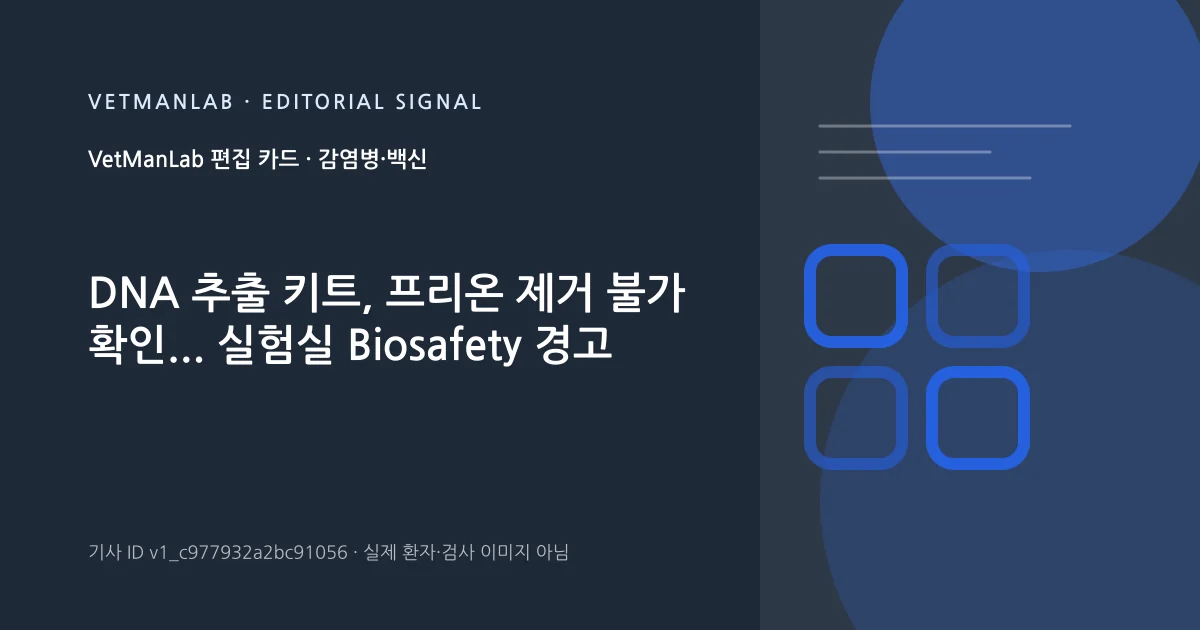 VETMANLAB · EDITORIAL SIGNAL

VetManLab 편집 카드 · 감염병·백신

DNA 추출 키트, 프리온 제거 불가 확인... 실험실 Biosafety 경고

기사 ID v1_c977932a2bc91056 · 실제 환자·검사 이미지 아님